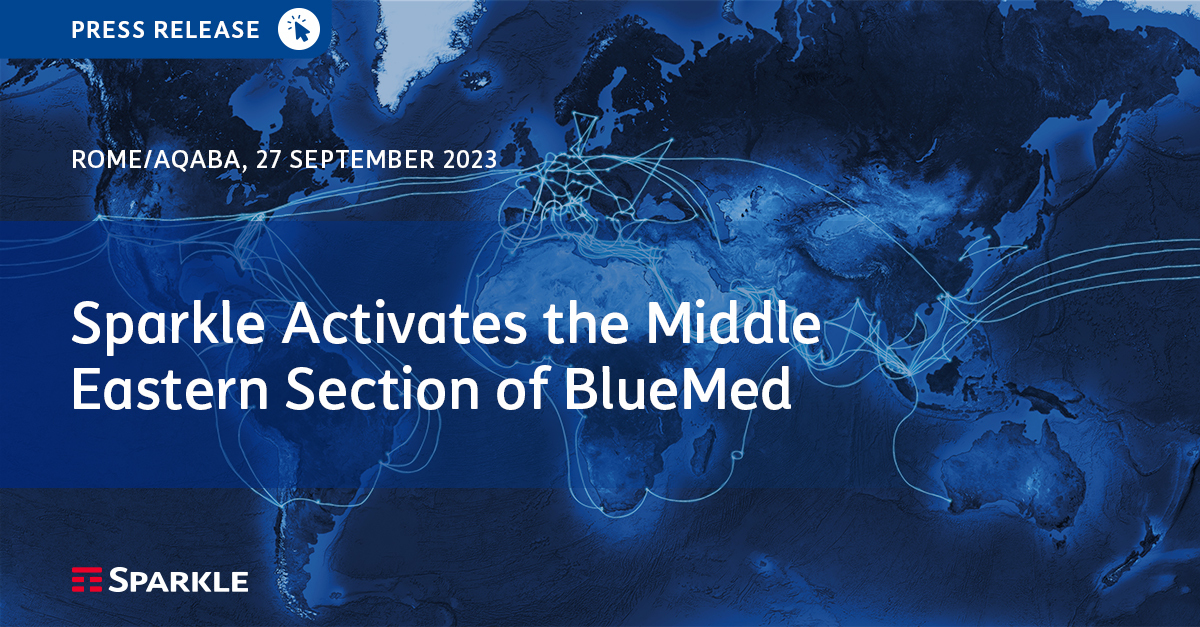 PRESS RELEASE

ROME/AQABA, 27 SEPTEMBER 2023

Sparkle Activates the Middle Eastern Section of BlueMed

SPARKLE